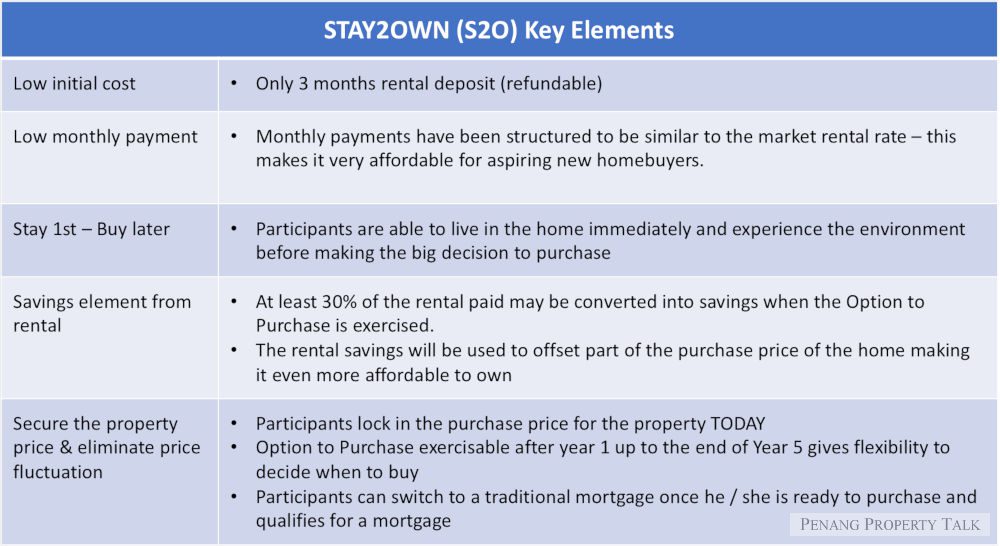 | STAY2OWN (S2O) Key Elements | |
|---|---|
| Low initial cost | • Only 3 months rental deposit (refundable) |
| Low monthly payment | • Monthly payments have been structured to be similar to the market rental rate – this makes it very affordable for aspiring new homebuyers. |
| Stay 1st – Buy later | • Participants are able to live in the home immediately and experience the environment before making the big decision to purchase |
| Savings element from rental | • At least 30% of the rental paid may be converted into savings when the Option to Purchase is exercised. • The rental savings will be used to offset part of the purchase price of the home making it even more affordable to own |
| Secure the property price & eliminate price fluctuation | • Participants lock in the purchase price for the property TODAY • Option to Purchase exercisable after year 1 up to the end of Year 5 gives flexibility to decide when to buy • Participants can switch to a traditional mortgage once he / she is ready to purchase and qualifies for a mortgage |

PENANG PROPERTY TALK